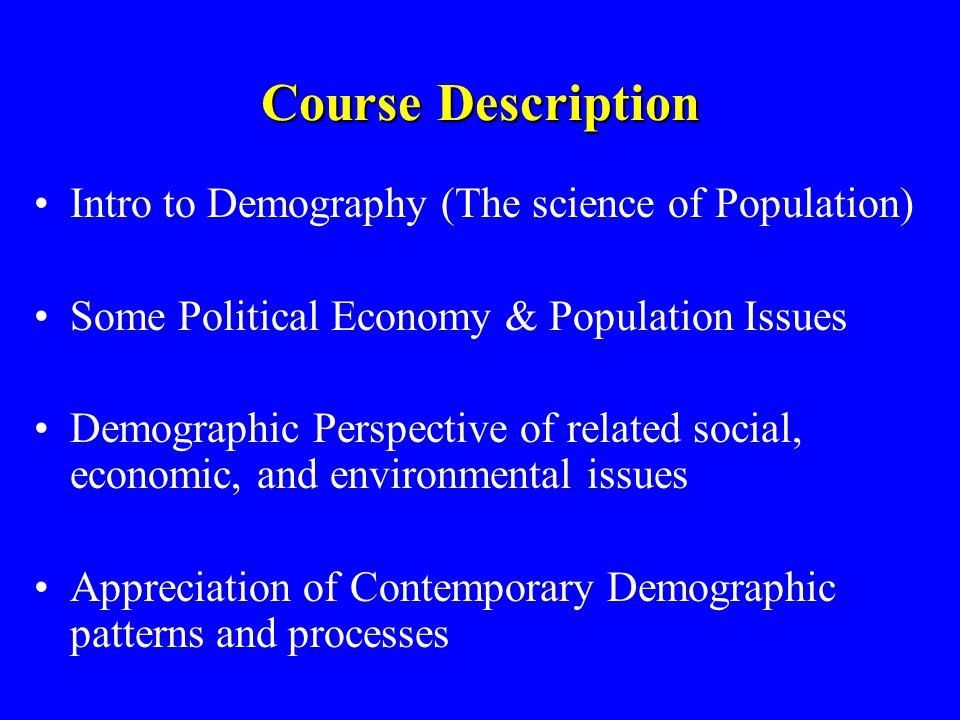 Course Description

• Intro to Demography (The science of Population)

• Some Political Economy & Population Issues

• Demographic Perspective of related social, economic, and environmental issues

• Appreciation of Contemporary Demographic patterns and processes